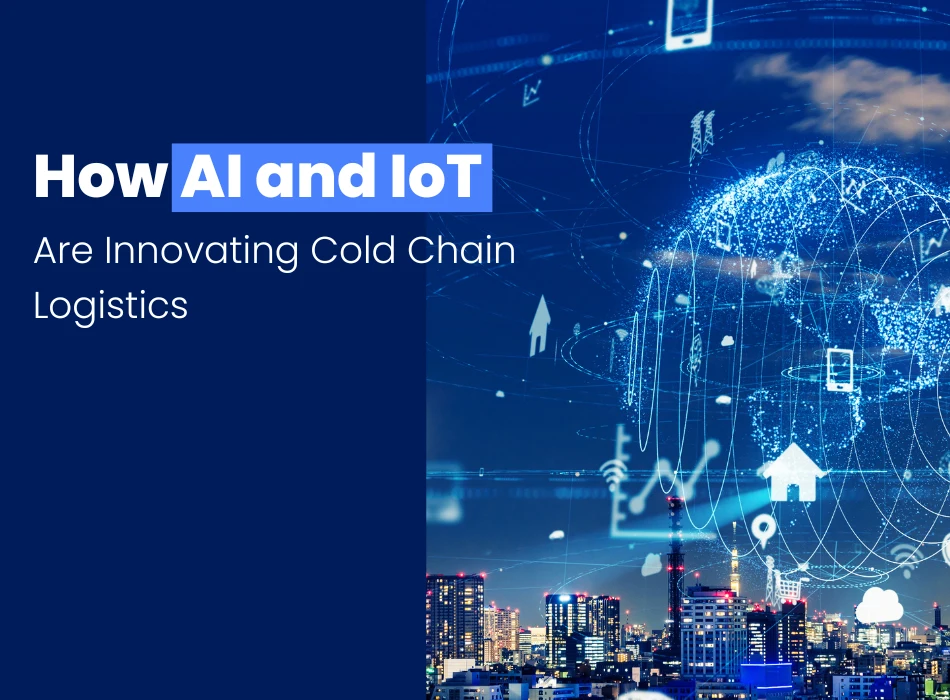 How AI and IoT

Are Innovating Cold Chain Logistics